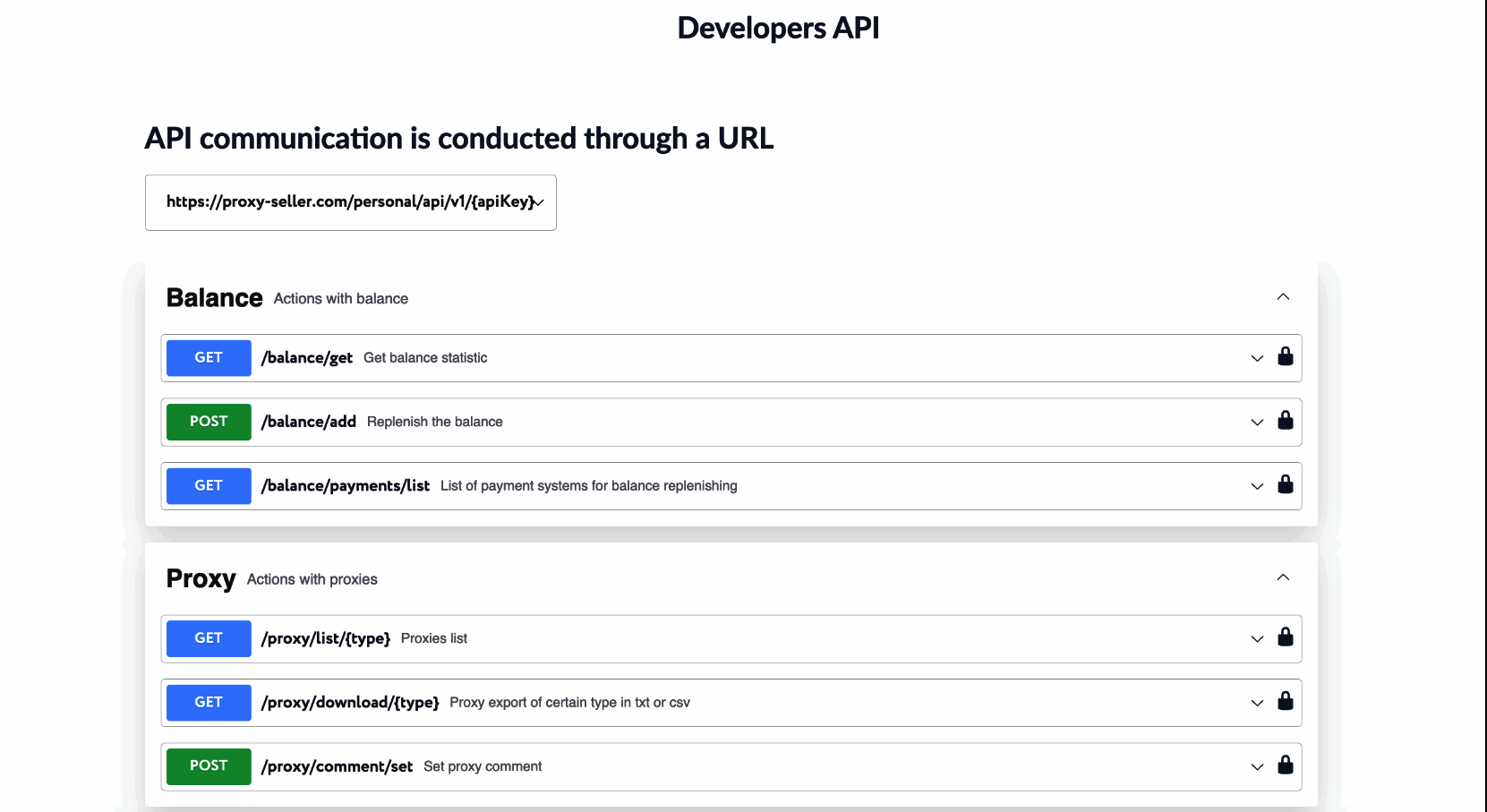 Developers API

API communication is conducted through a URL

https://proxy-seller.com/personal/api/v1/{apiKey}

Balance Actions with balance

GET /balance/get Get balance statistic

POST /balance/add Replenish the balance

GET /balance/payments/list List of payment systems for balance replenishing

Proxy Actions with proxies

GET /proxy/list/{type} Proxies list

GET /proxy/download/{type} Proxy export of certain type in txt or csv

POST /proxy/comment/set Set proxy comment